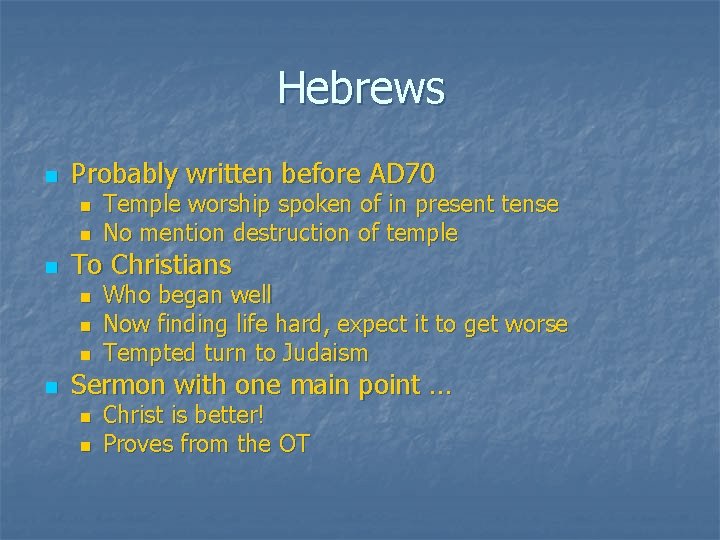 Hebrews

- Probably written before AD70
  - Temple worship spoken of in present tense
  - No mention destruction of temple
- To Christians
  - Who began well
  - Now finding life hard, expect it to get worse
  - Tempted turn to Judaism
- Sermon with one main point …
  - Christ is better!
  - Proves from the OT